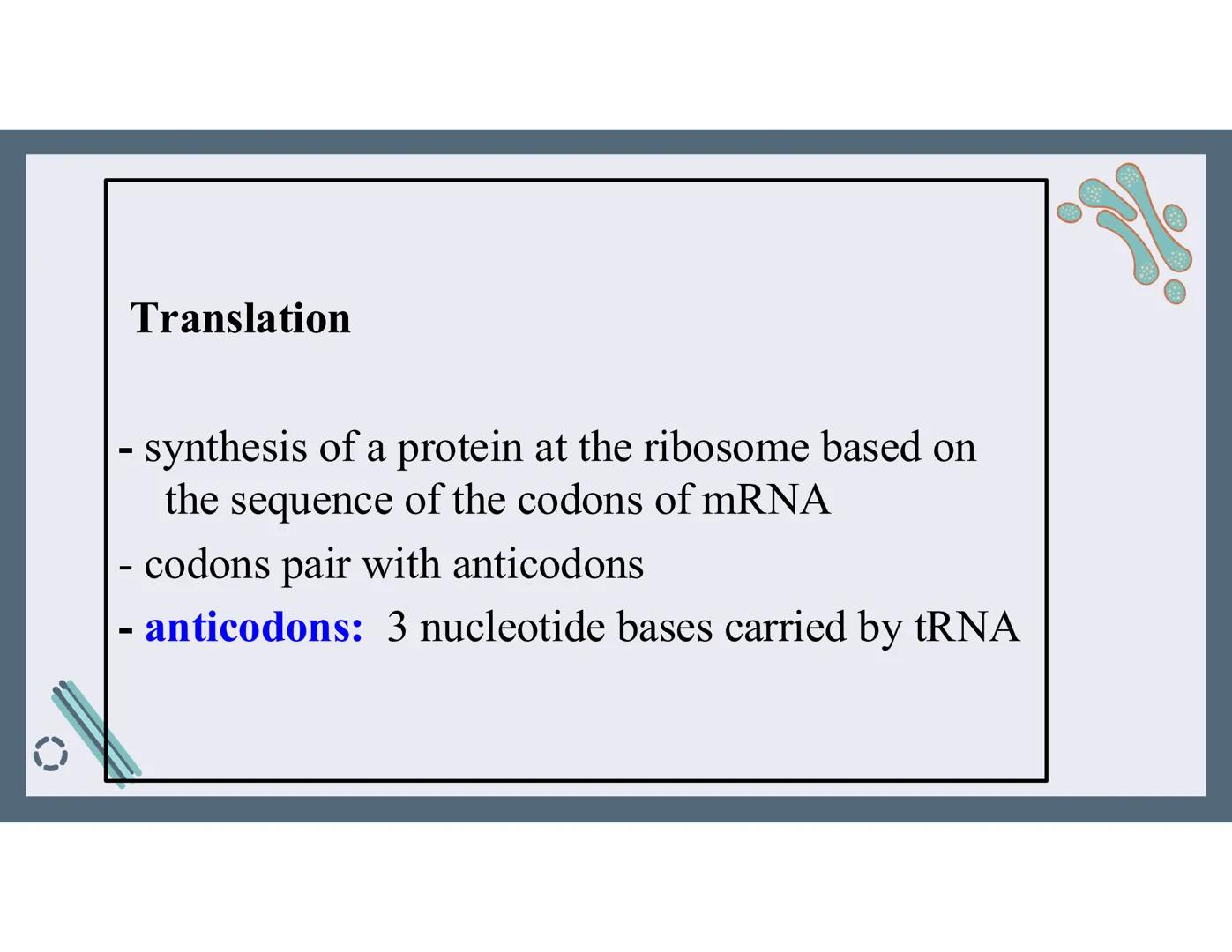 Translation

- synthesis of a protein at the ribosome based on the sequence of the codons of mRNA

- codons pair with anticodons

- anticodons: 3 nucleotide bases carried by tRNA